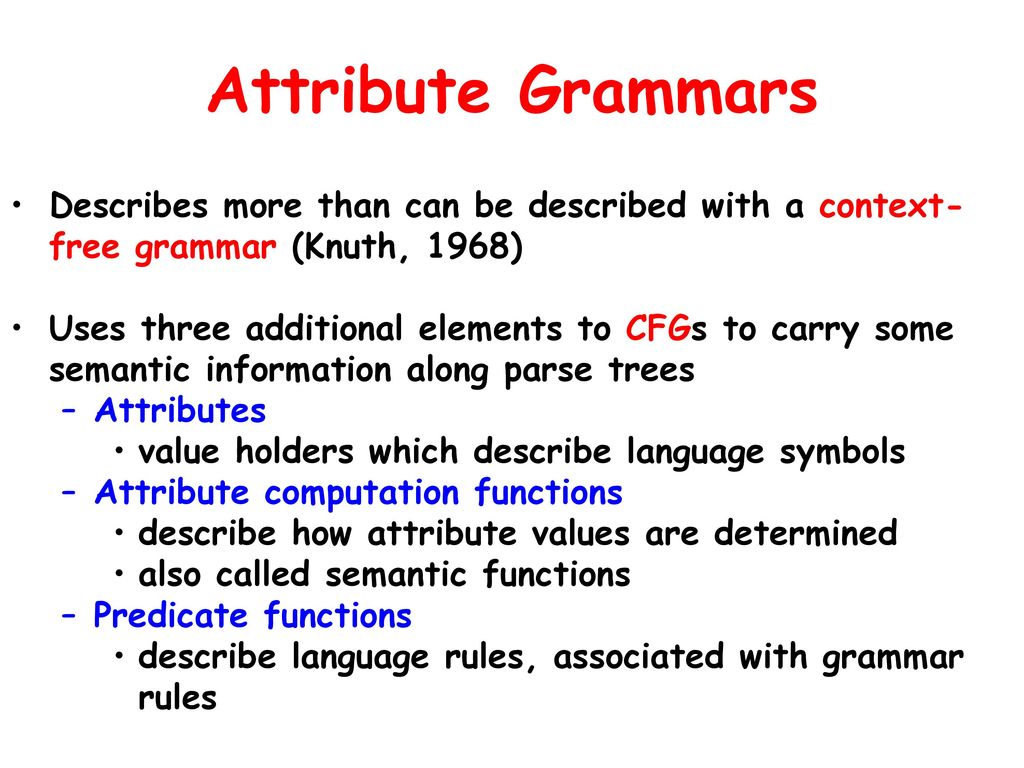 Attribute Grammars

• Describes more than can be described with a context-free grammar (Knuth, 1968)

• Uses three additional elements to CFGs to carry some semantic information along parse trees
– Attributes
• value holders which describe language symbols
– Attribute computation functions
• describe how attribute values are determined
• also called semantic functions
– Predicate functions
• describe language rules, associated with grammar rules